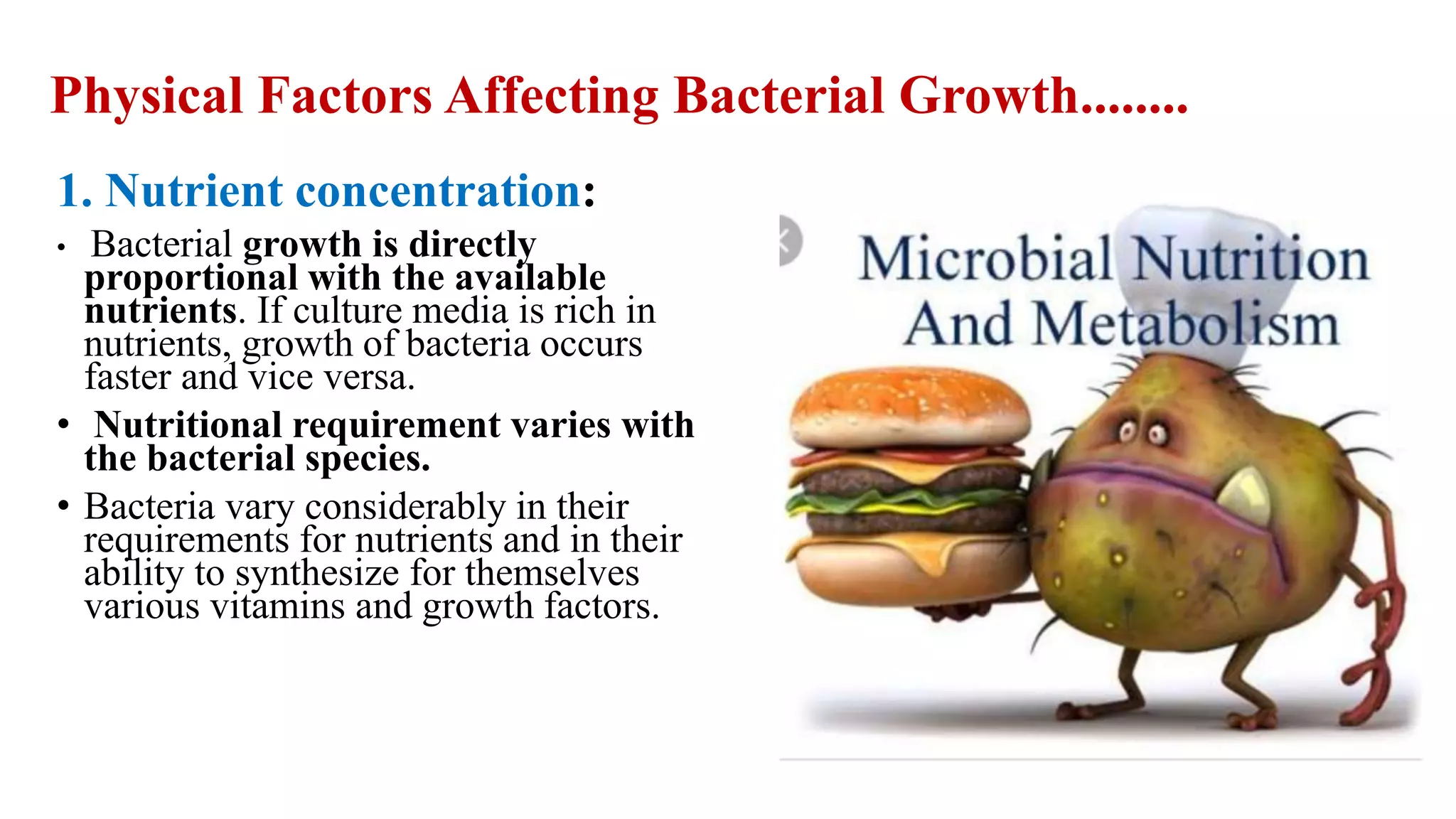 Physical Factors Affecting Bacterial Growth........

1. Nutrient concentration:

• Bacterial growth is directly proportional with the available nutrients. If culture media is rich in nutrients, growth of bacteria occurs faster and vice versa.

• Nutritional requirement varies with the bacterial species.

• Bacteria vary considerably in their requirements for nutrients and in their ability to synthesize for themselves various vitamins and growth factors.

Microbial Nutrition And Metabolism